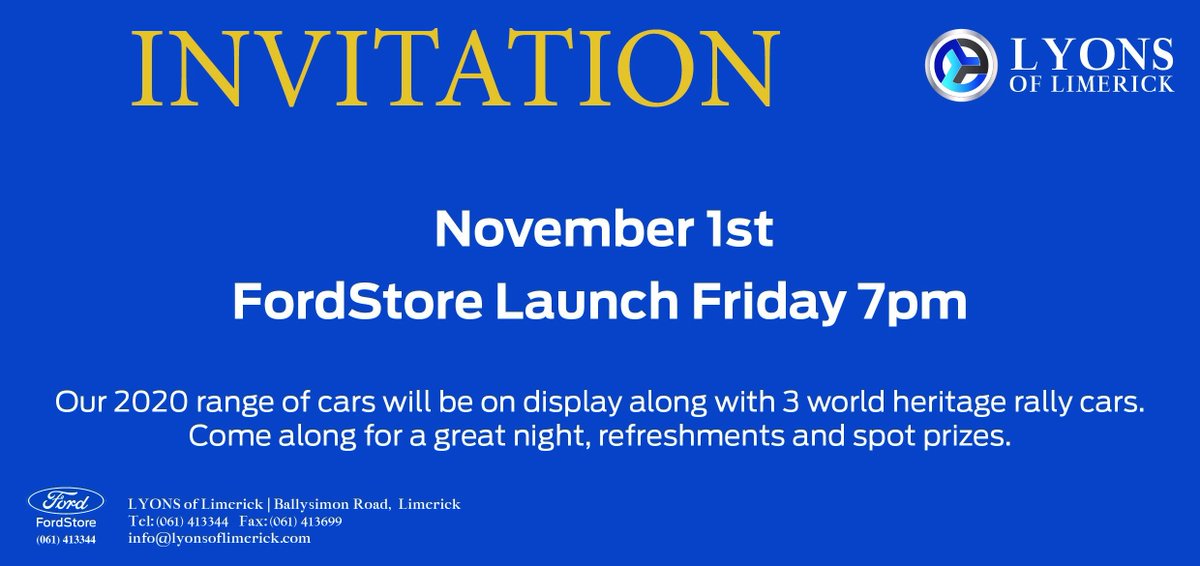 INVITATION

LYONS
OF LIMERICK

November 1st
FordStore Launch Friday 7pm

Our 2020 range of cars will be on display along with 3 world heritage rally cars. Come along for a great night, refreshments and spot prizes.

Ford
FordStore
(061) 413344

LYONS of Limerick | Ballysimon Road, Limerick
Tel: (061) 413344 Fax: (061) 413699
info@lyonsoflimerick.com